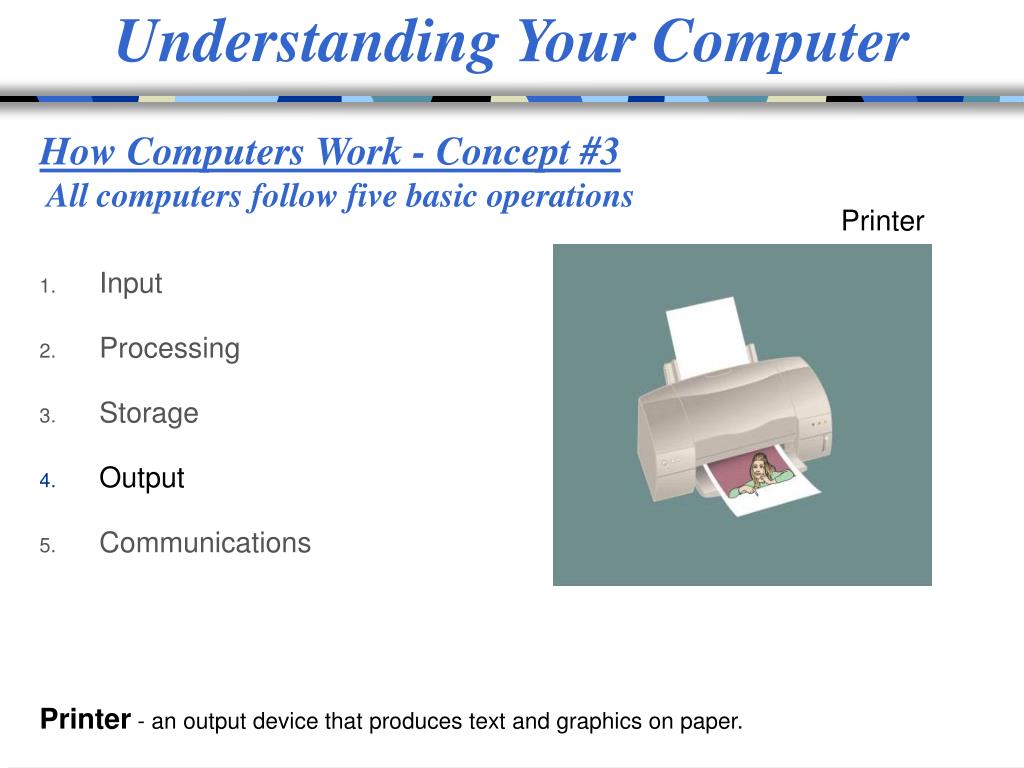 Understanding Your Computer

How Computers Work - Concept #3
All computers follow five basic operations

Printer

1. Input
2. Processing
3. Storage
4. Output
5. Communications

Printer - an output device that produces text and graphics on paper.